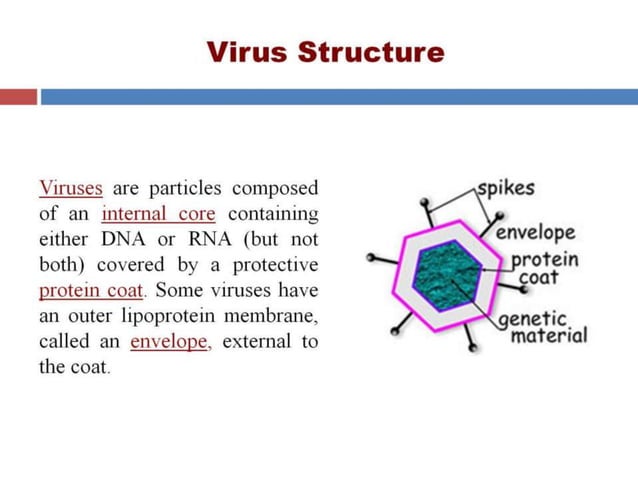 Virus Structure

Viruses are particles composed of an internal core containing either DNA or RNA (but not both) covered by a protective protein coat. Some viruses have an outer lipoprotein membrane, called an envelope, external to the coat.

spikes
envelope
protein coat
genetic material